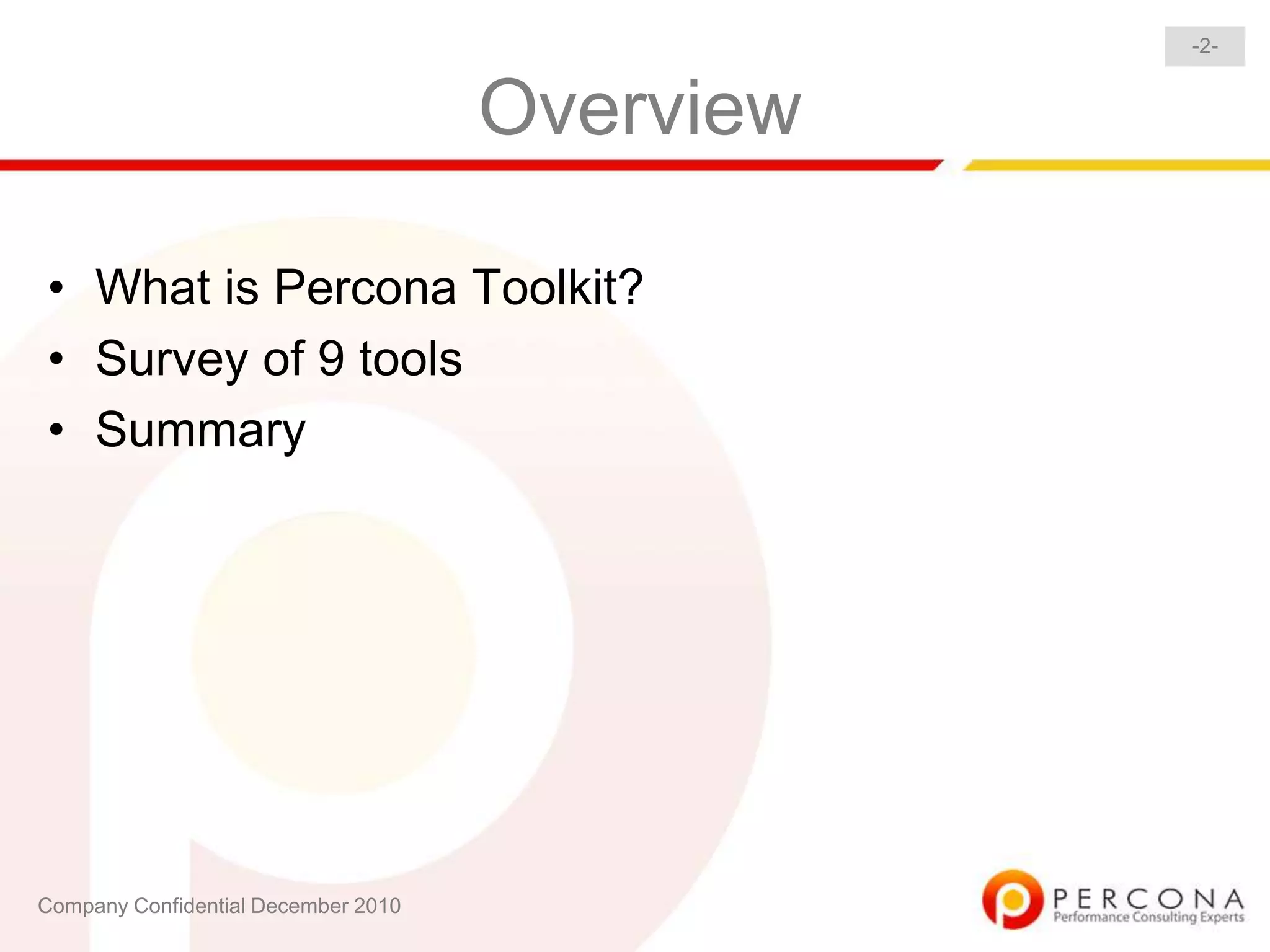 -2-

Overview

• What is Percona Toolkit?
• Survey of 9 tools
• Summary

Company Confidential December 2010

PERCONA
Performance Consulting Experts